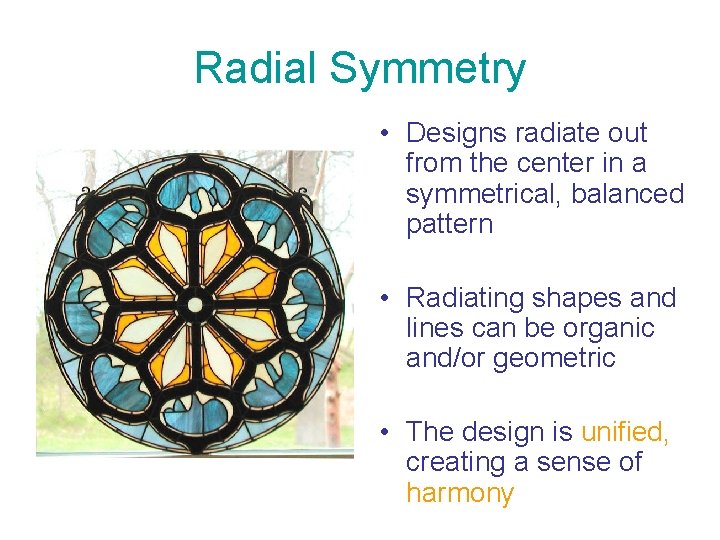 Radial Symmetry

• Designs radiate out from the center in a symmetrical, balanced pattern

• Radiating shapes and lines can be organic and/or geometric

• The design is unified, creating a sense of harmony